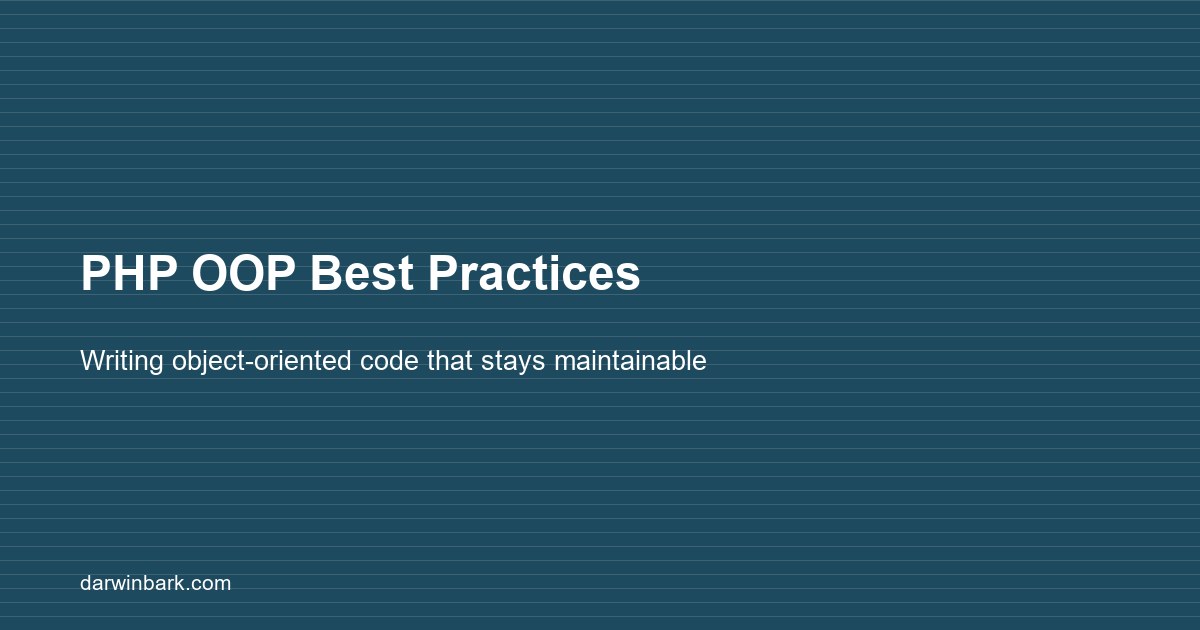 PHP OOP Best Practices

Writing object-oriented code that stays maintainable

darwinbark.com